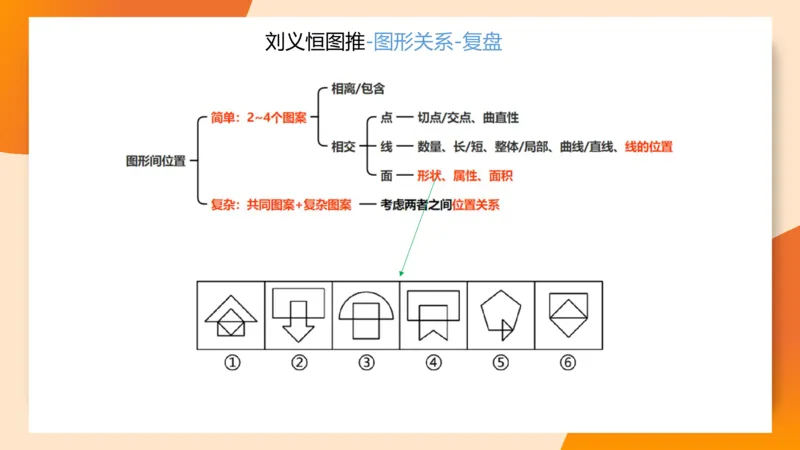 刘义恒图推-图形关系-复盘

图形间位置

简单：2~4个图案

相离/包含

相交

点 — 切点/交点、曲直性

线 — 数量、长/短、整体/局部、曲线/直线、线的位置

面 — 形状、属性、面积

复杂：共同图案+复杂图案 — 考虑两者之间位置关系

①
②
③
④
⑤
⑥